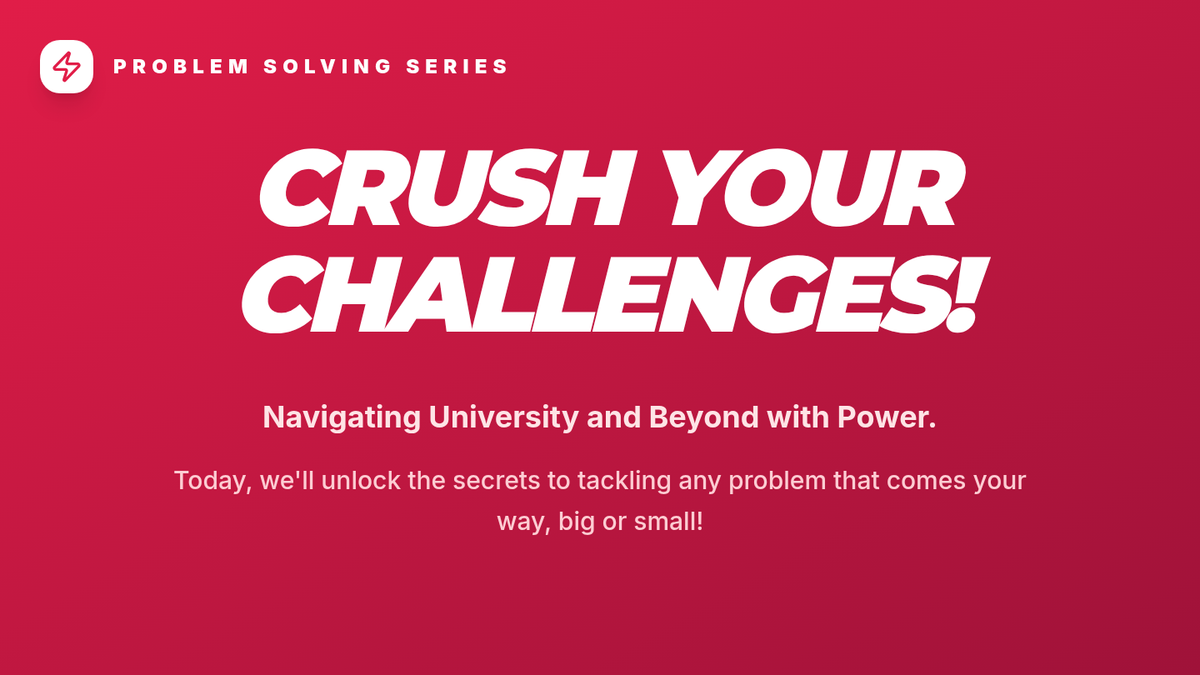 PROBLEM SOLVING SERIES

CRUSH YOUR CHALLENGES!

Navigating University and Beyond with Power.

Today, we'll unlock the secrets to tackling any problem that comes your way, big or small!